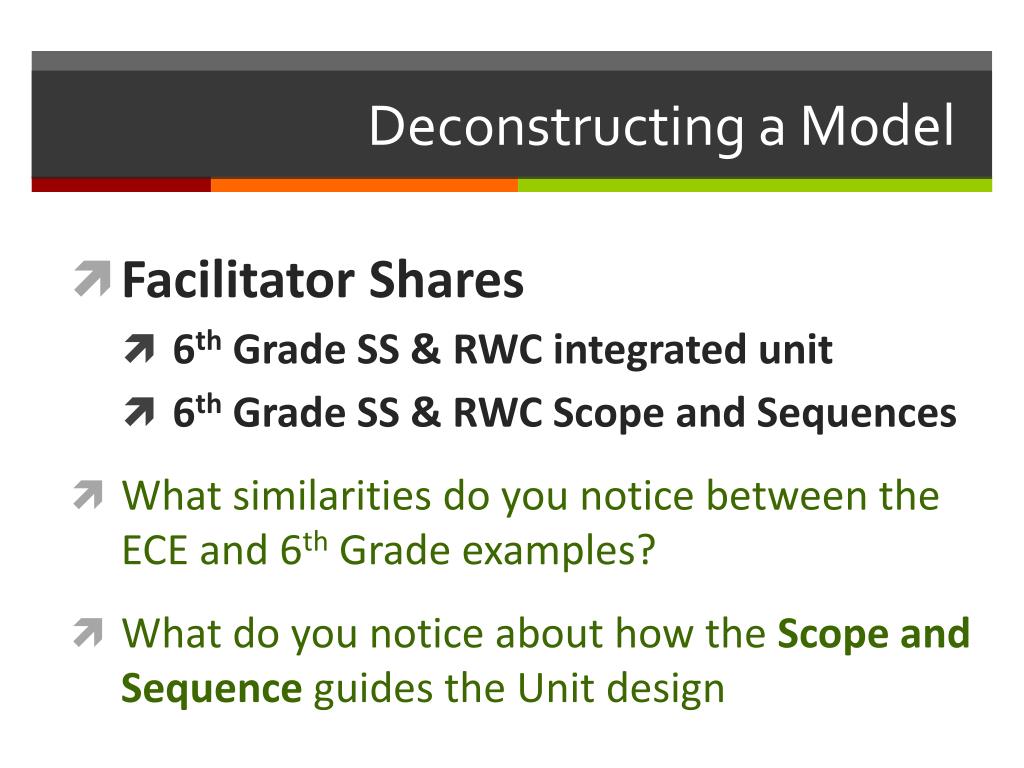 Deconstructing a Model

Facilitator Shares

6$^{th}$ Grade SS & RWC integrated unit

6$^{th}$ Grade SS & RWC Scope and Sequences

What similarities do you notice between the ECE and 6$^{th}$ Grade examples?

What do you notice about how the Scope and Sequence guides the Unit design